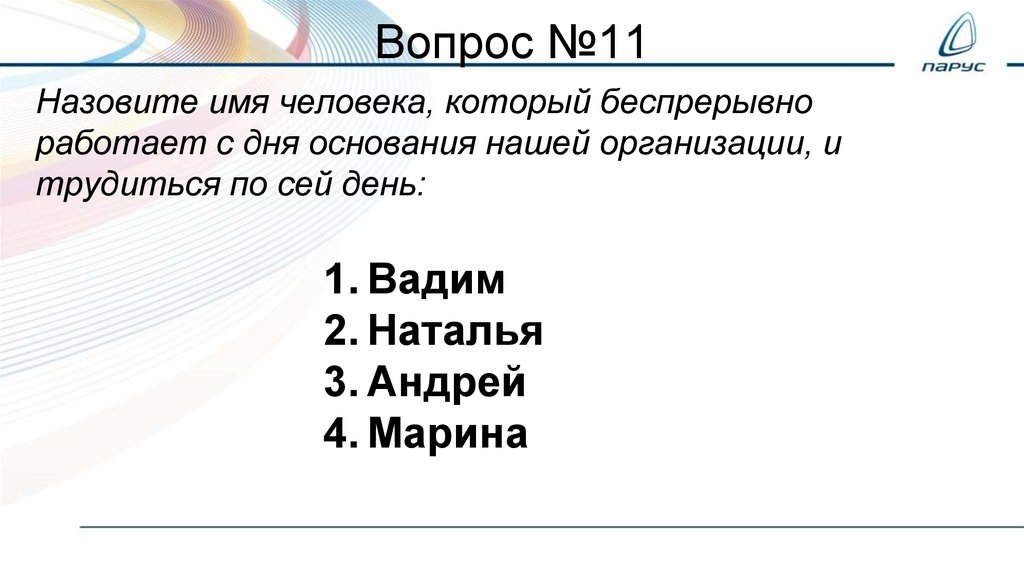 Вопрос №11

ПАРУС

Назовите имя человека, который беспрерывно работает с дня основания нашей организации, и трудиться по сей день:

1. Вадим
2. Наталья
3. Андрей
4. Марина